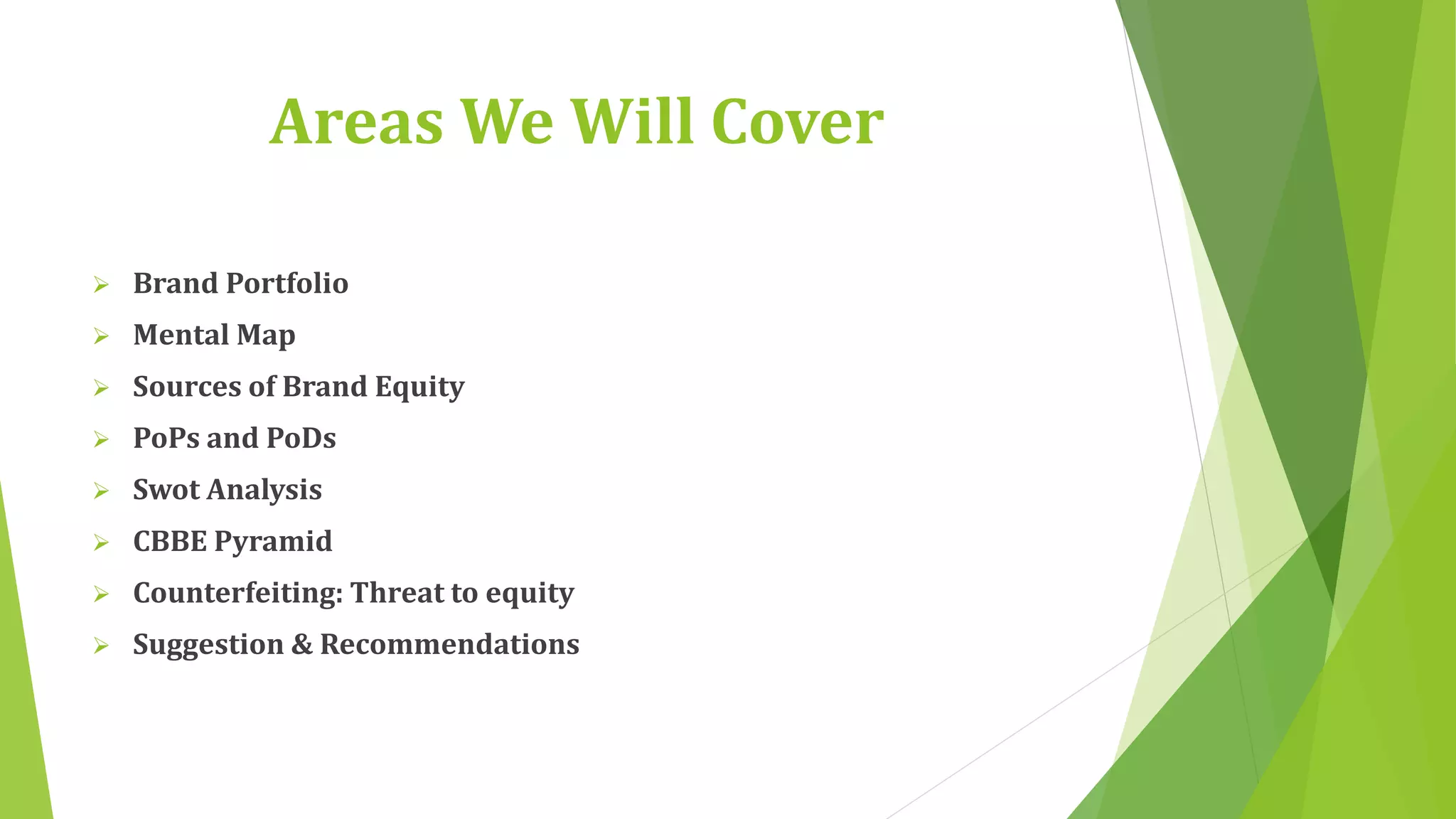 Areas We Will Cover

➢ Brand Portfolio
➢ Mental Map
➢ Sources of Brand Equity
➢ PoPs and PoDs
➢ Swot Analysis
➢ CBBE Pyramid
➢ Counterfeiting: Threat to equity
➢ Suggestion & Recommendations